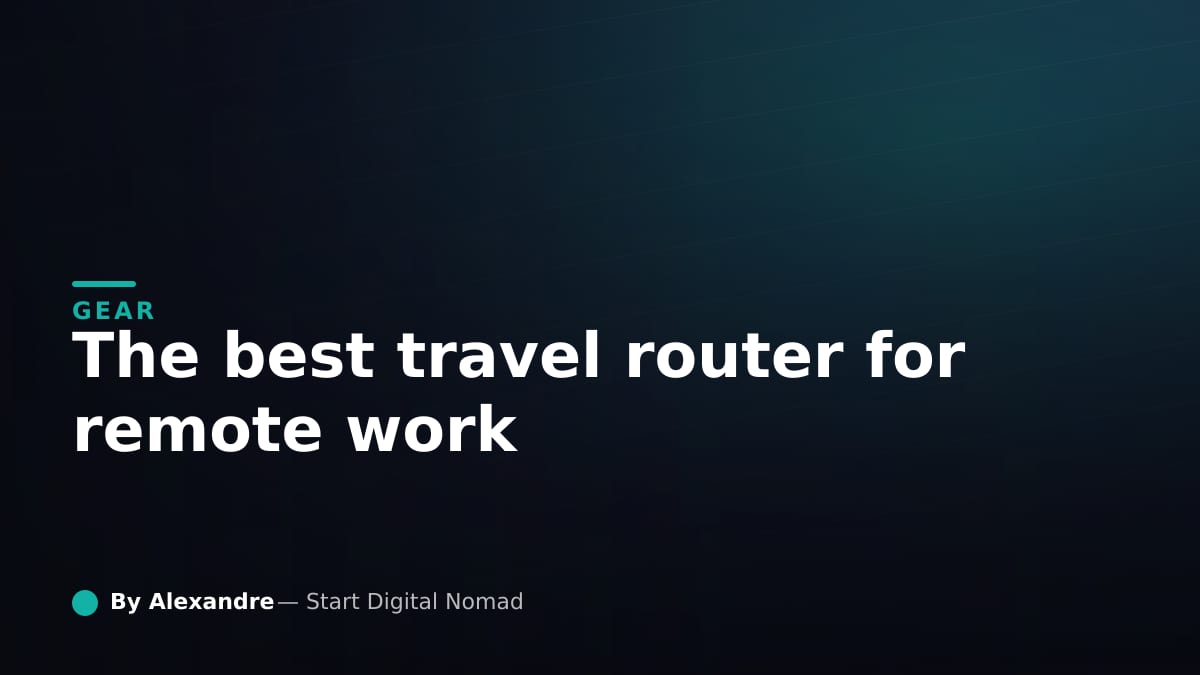 GEAR

The best travel router for remote work

By Alexandre — Start Digital Nomad